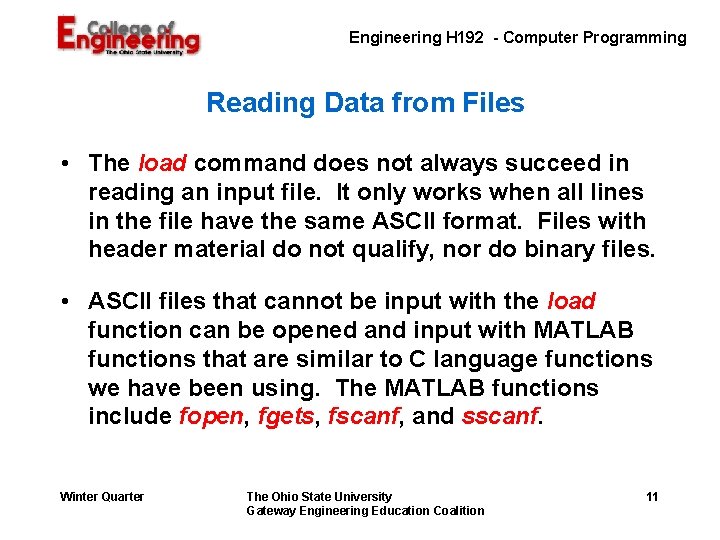 College of Engineering
The Ohio State University

Engineering H192 - Computer Programming

Reading Data from Files

• The load command does not always succeed in reading an input file. It only works when all lines in the file have the same ASCII format. Files with header material do not qualify, nor do binary files.

• ASCII files that cannot be input with the load function can be opened and input with MATLAB functions that are similar to C language functions we have been using. The MATLAB functions include fopen, fgets, fscanf, and sscanf.

Winter Quarter

The Ohio State University
Gateway Engineering Education Coalition

11